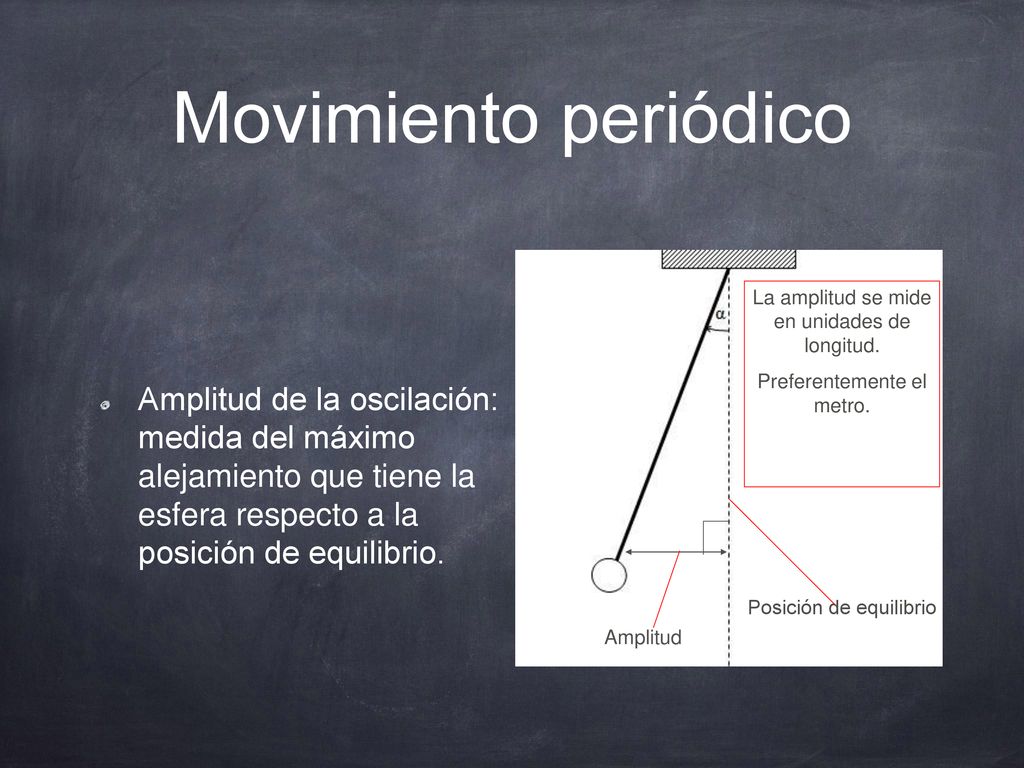 Movimiento periódico

Amplitud de la oscilación: medida del máximo alejamiento que tiene la esfera respecto a la posición de equilibrio.

$\alpha$

La amplitud se mide en unidades de longitud.

Preferentemente el metro.

Posición de equilibrio

Amplitud